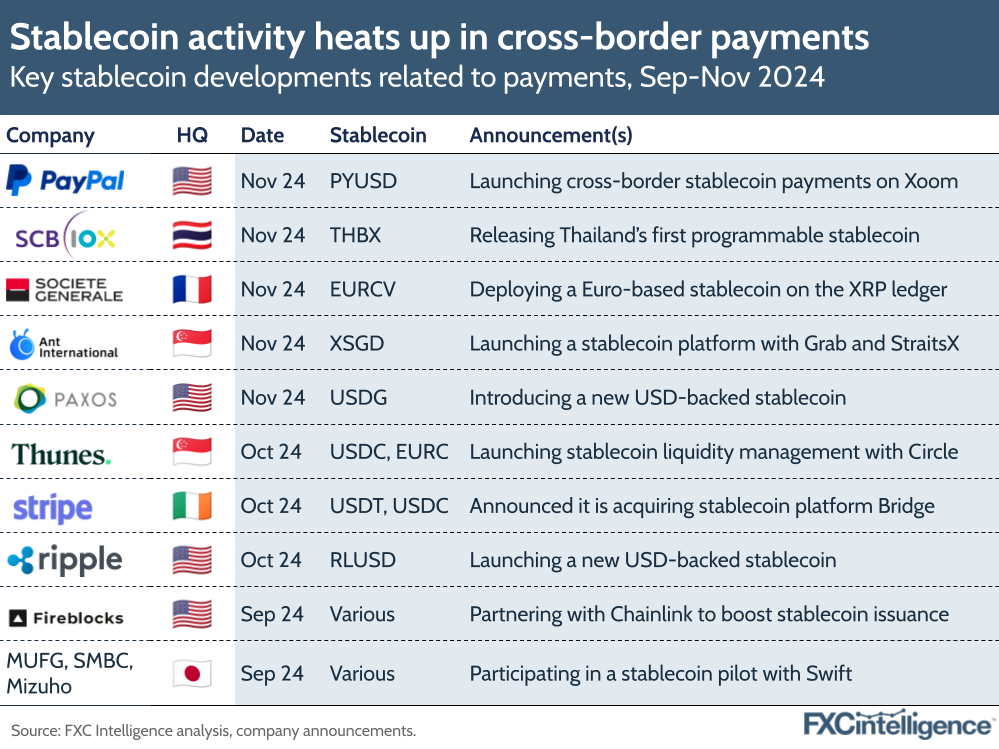 Stablecoin activity heats up in cross-border payments
Key stablecoin developments related to payments, Sep-Nov 2024

| Company | HQ | Date | Stablecoin | Announcement(s) |
|---|---|---|---|---|
| PayPal | | Nov 24 | PYUSD | Launching cross-border stablecoin payments on Xoom |
| SCB 10X | | Nov 24 | THBX | Releasing Thailand's first programmable stablecoin |
| SOCIETE GENERALE | | Nov 24 | EURCV | Deploying a Euro-based stablecoin on the XRP ledger |
| Ant International | | Nov 24 | XSGD | Launching a stablecoin platform with Grab and StraitsX |
| PAXOS | | Nov 24 | USDG | Introducing a new USD-backed stablecoin |
| Thunes. | | Oct 24 | USDC, EURC | Launching stablecoin liquidity management with Circle |
| stripe | | Oct 24 | USDT, USDC | Announced it is acquiring stablecoin platform Bridge |
| ripple | | Oct 24 | RLUSD | Launching a new USD-backed stablecoin |
| Fireblocks | | Sep 24 | Various | Partnering with Chainlink to boost stablecoin issuance |
| MUFG, SMBC, Mizuho | | Sep 24 | Various | Participating in a stablecoin pilot with Swift |

Source: FXC Intelligence analysis, company announcements.
FXCintelligence